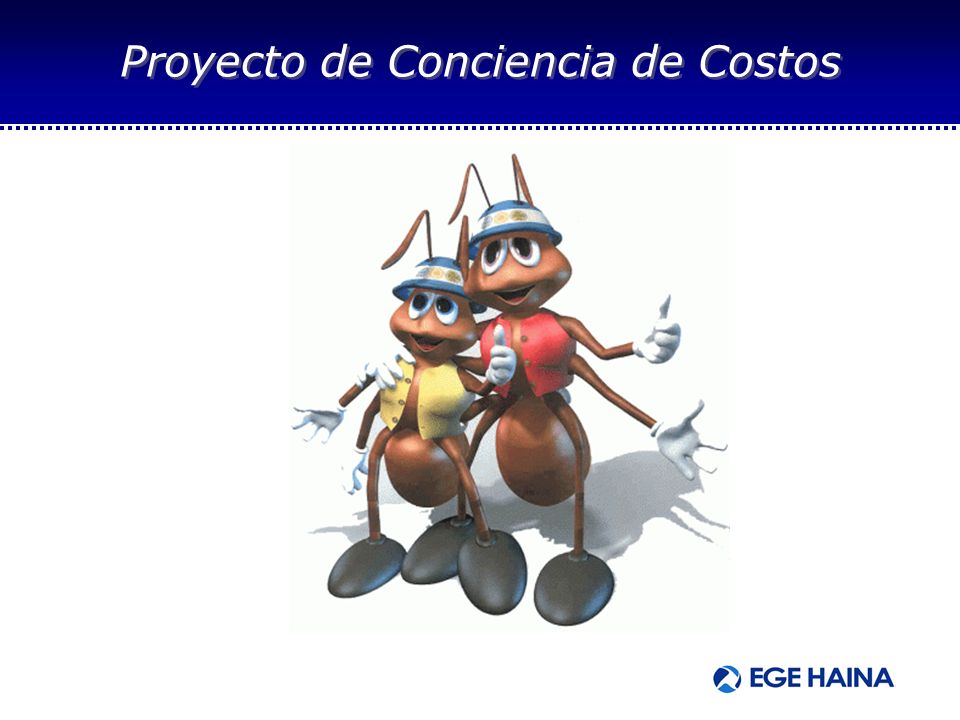 Proyecto de Conciencia de Costos

EGE HAINA